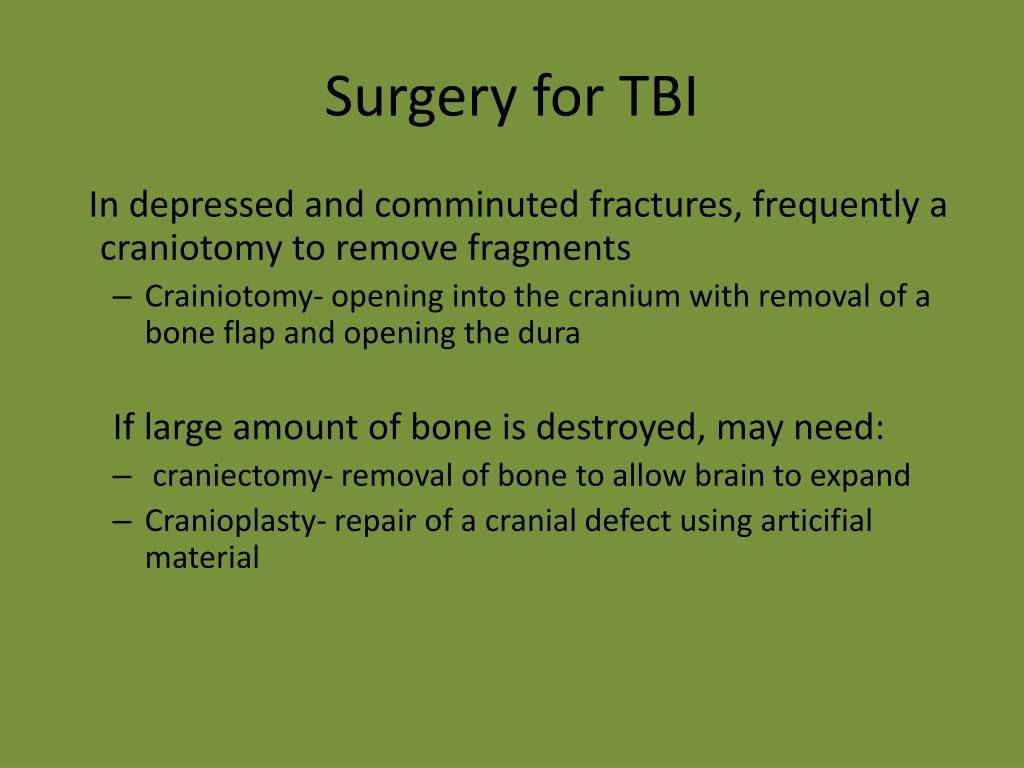 Surgery for TBI

In depressed and comminuted fractures, frequently a craniotomy to remove fragments

– Crainiotomy- opening into the cranium with removal of a bone flap and opening the dura

If large amount of bone is destroyed, may need:

– craniectomy- removal of bone to allow brain to expand

– Cranioplasty- repair of a cranial defect using articifial material